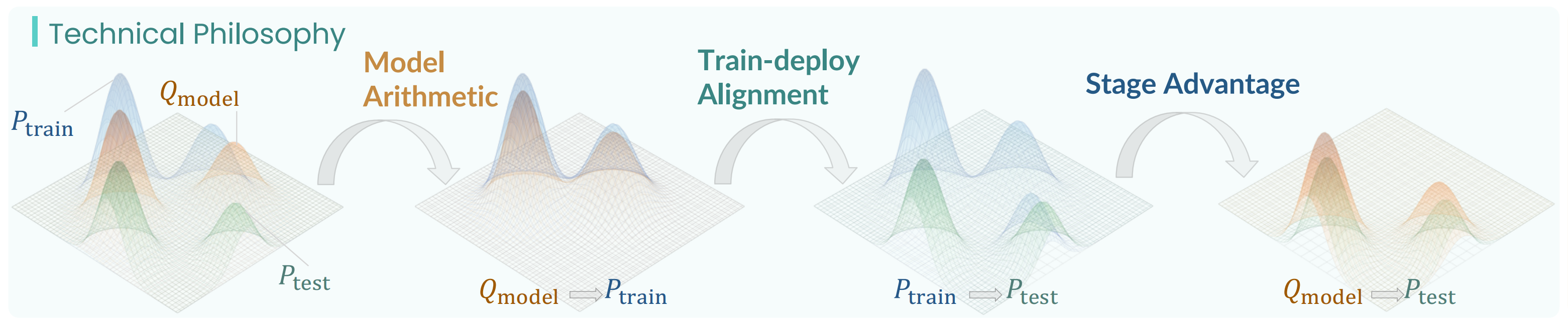 Technical Philosophy

$P_{\text{train}}$

$Q_{\text{model}}$

$P_{\text{test}}$

Model Arithmetic

$Q_{\text{model}} \Rightarrow P_{\text{train}}$

Train-deploy Alignment

$P_{\text{train}} \Rightarrow P_{\text{test}}$

Stage Advantage

$Q_{\text{model}} \Rightarrow P_{\text{test}}$